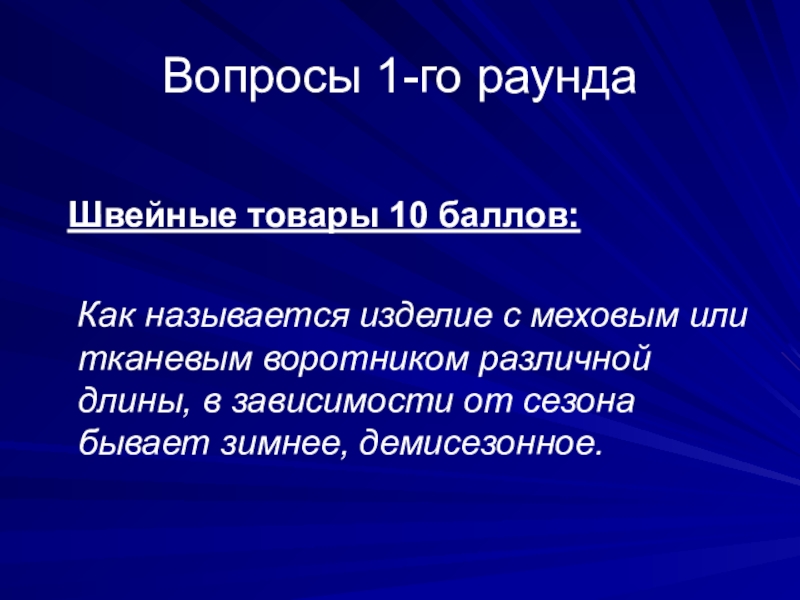 Вопросы 1-го раунда

Швейные товары 10 баллов:

Как называется изделие с меховым или тканевым воротником различной длины, в зависимости от сезона бывает зимнее, демисезонное.